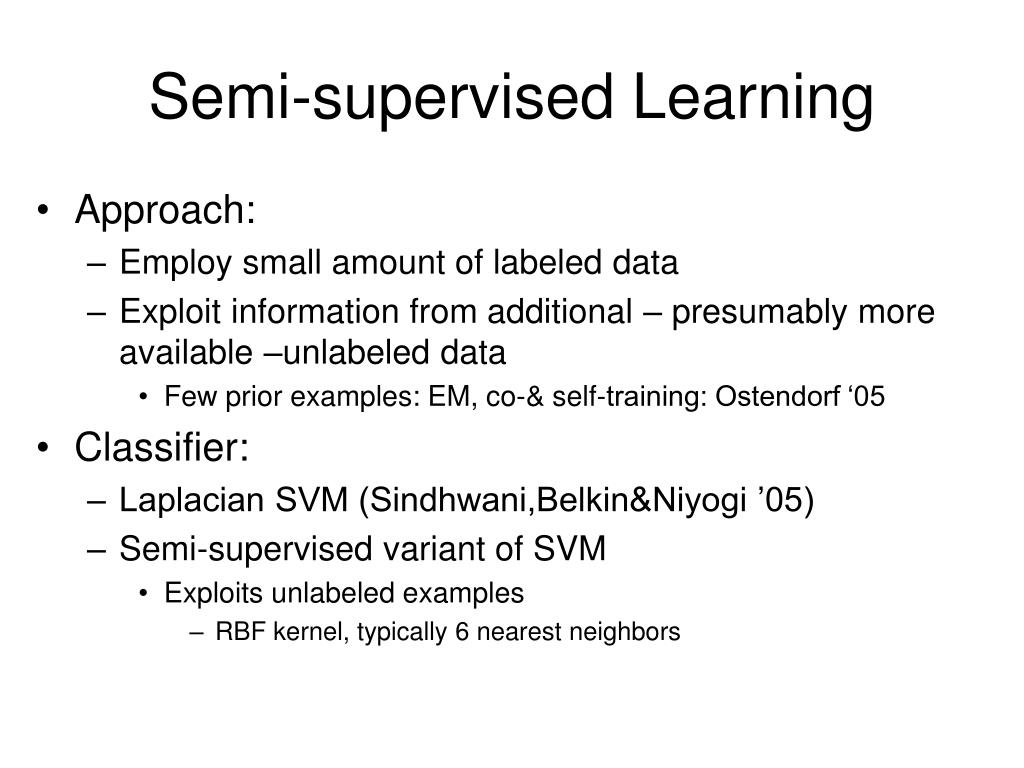 Semi-supervised Learning

• Approach:
– Employ small amount of labeled data
– Exploit information from additional – presumably more available –unlabeled data
• Few prior examples: EM, co-& self-training: Ostendorf ‘05

• Classifier:
– Laplacian SVM (Sindhwani,Belkin&Niyogi ’05)
– Semi-supervised variant of SVM
• Exploits unlabeled examples
– RBF kernel, typically 6 nearest neighbors